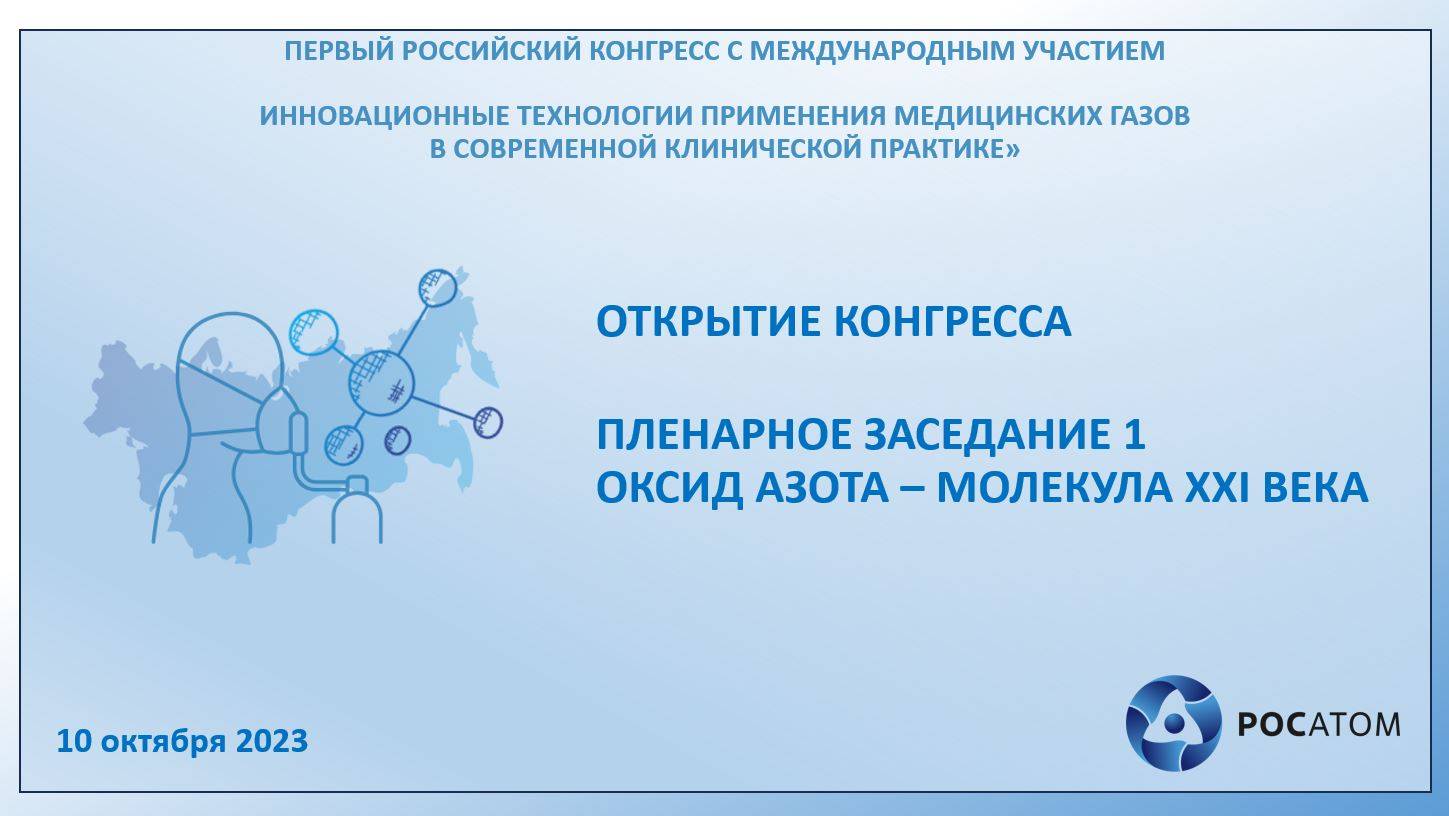 ПЕРВЫЙ РОССИЙСКИЙ КОНГРЕСС С МЕЖДУНАРОДНЫМ УЧАСТИЕМ

ИННОВАЦИОННЫЕ ТЕХНОЛОГИИ ПРИМЕНЕНИЯ МЕДИЦИНСКИХ ГАЗОВ В СОВРЕМЕННОЙ КЛИНИЧЕСКОЙ ПРАКТИКЕ»

ОТКРЫТИЕ КОНГРЕССА

ПЛЕНАРНОЕ ЗАСЕДАНИЕ 1
ОКСИД АЗОТА – МОЛЕКУЛА XXI ВЕКА

10 октября 2023

РОСАТОМ